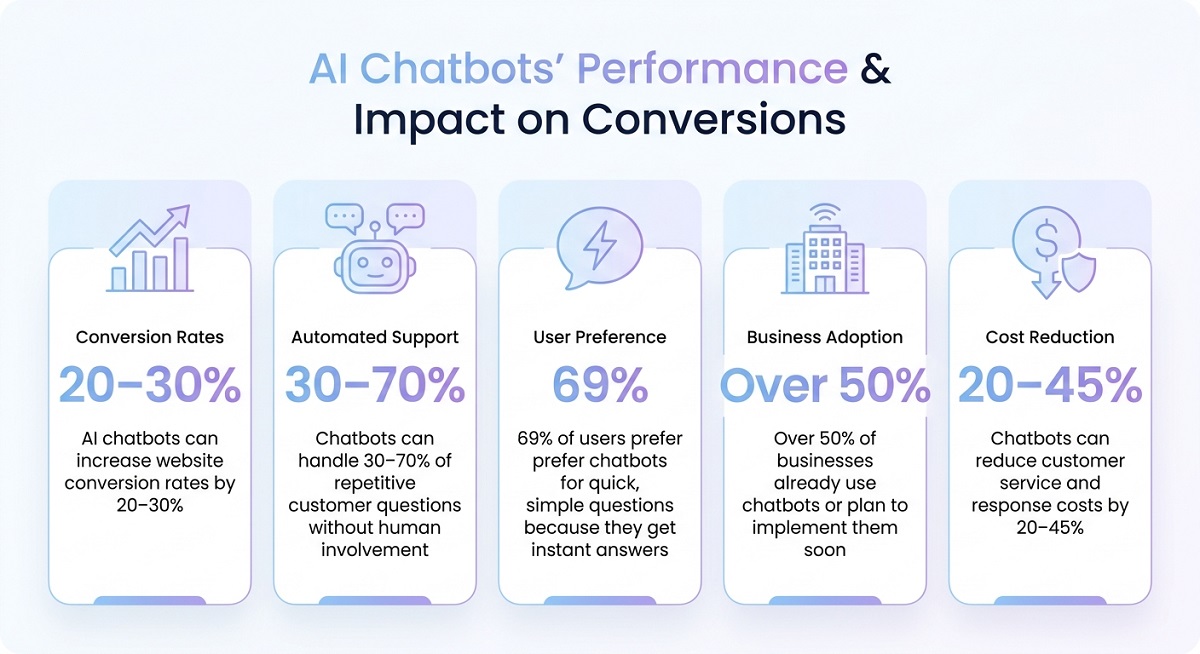 AI Chatbots' Performance & Impact on Conversions

Conversion Rates

20–30%

AI chatbots can increase website conversion rates by 20–30%

Automated Support

30–70%

Chatbots can handle 30–70% of repetitive customer questions without human involvement

User Preference

69%

69% of users prefer prefer chatbots for quick, simple questions because they get instant answers

Business Adoption

Over 50%

Over 50% of businesses already use chatbots or plan to implement them soon

Cost Reduction

20–45%

Chatbots can reduce customer service and response costs by 20–45%